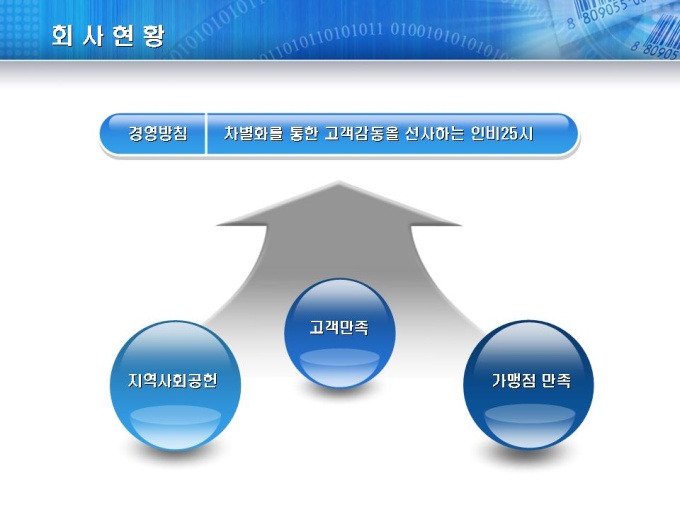 회 사 현 황

경영방침

차별화를 통한 고객감동을 선사하는 인비25시

고객만족

지역사회공헌

가맹점 만족